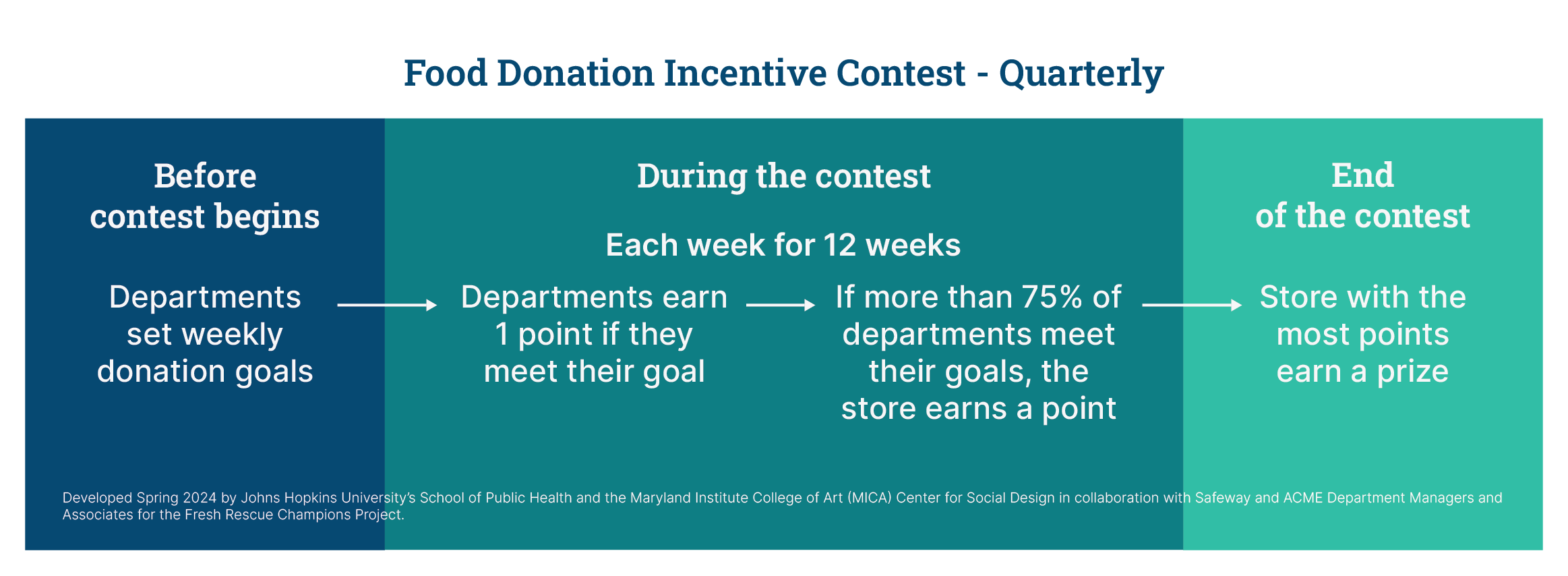 Food Donation Incentive Contest - Quarterly

Before contest begins

Departments set weekly donation goals

During the contest

Each week for 12 weeks

Departments earn 1 point if they meet their goal

If more than 75% of departments meet their goals, the store earns a point

End of the contest

Store with the most points earn a prize

Developed Spring 2024 by Johns Hopkins University's School of Public Health and the Maryland Institute College of Art (MICA) Center for Social Design in collaboration with Safeway and ACME Department Managers and Associates for the Fresh Rescue Champions Project.